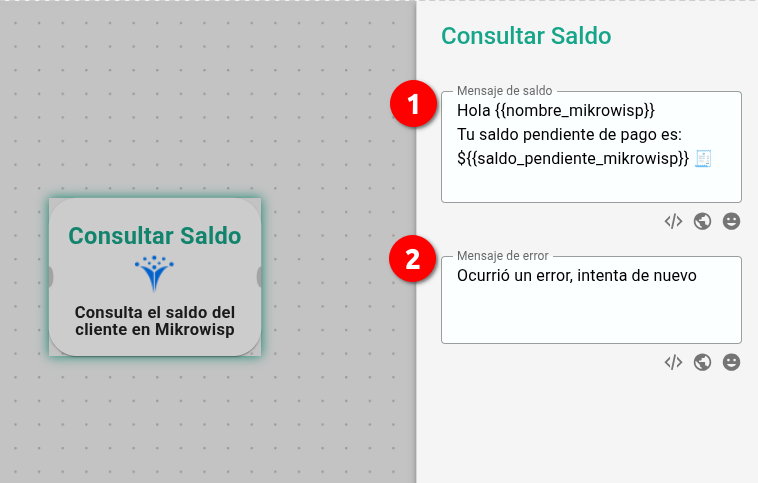 Consultar Saldo

Consulta el saldo del cliente en Mikrowisp

Consultar Saldo

1

Mensaje de saldo

Hola {{nombre_mikrowisp}}
Tu saldo pendiente de pago es:
${{saldo_pendiente_mikrowisp}} 🧾

2

Mensaje de error

Ocurrió un error, intenta de nuevo